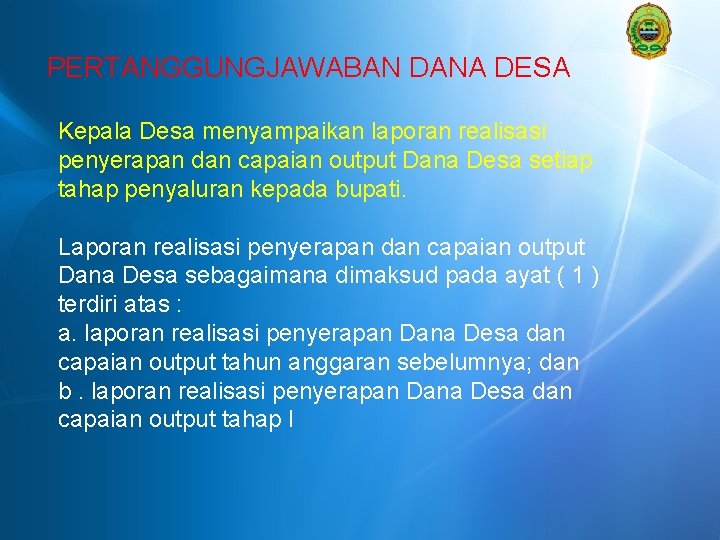 PERTANGGUNGJAWABAN DANA DESA

Kepala Desa menyampaikan laporan realisasi penyerapan dan capaian output Dana Desa setiap tahap penyaluran kepada bupati.

Laporan realisasi penyerapan dan capaian output Dana Desa sebagaimana dimaksud pada ayat ( 1 ) terdiri atas :
a. laporan realisasi penyerapan Dana Desa dan capaian output tahun anggaran sebelumnya; dan
b . laporan realisasi penyerapan Dana Desa dan capaian output tahap I